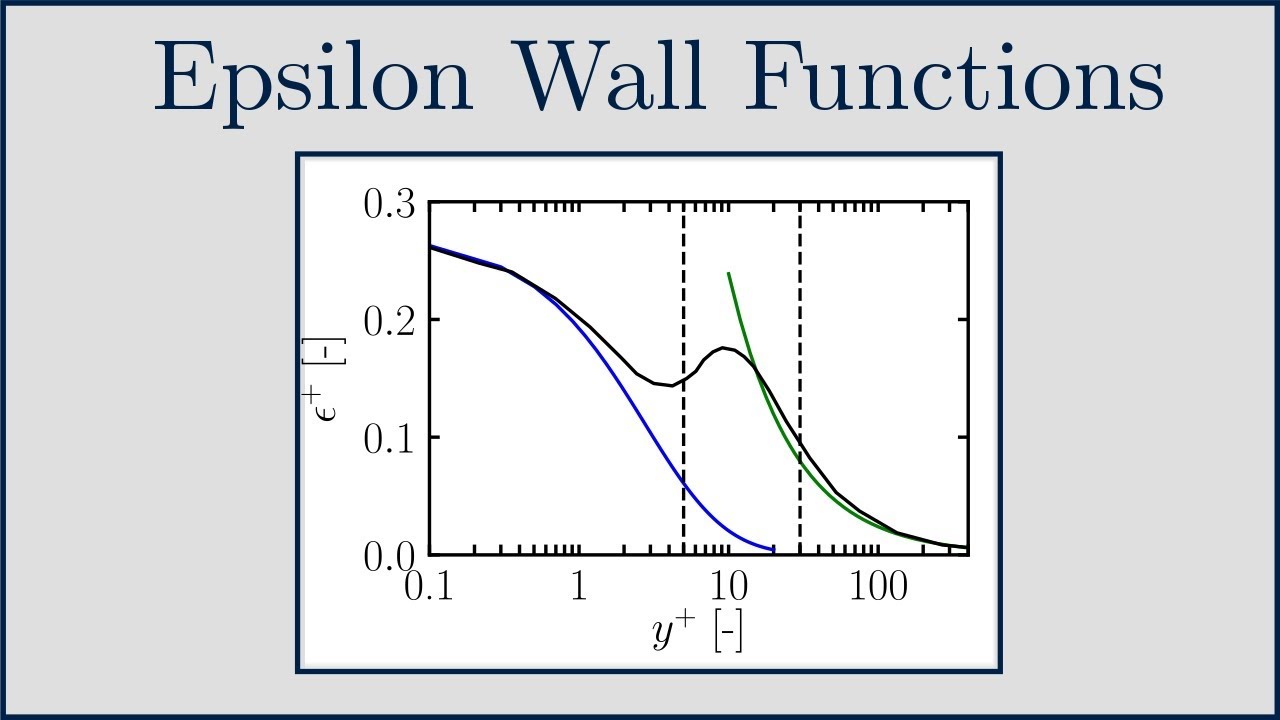 Epsilon Wall Functions

0.3
0.2
0.1
0.0
$\epsilon^+$ [-]
0.1
1
10
100
$y^+$ [-]